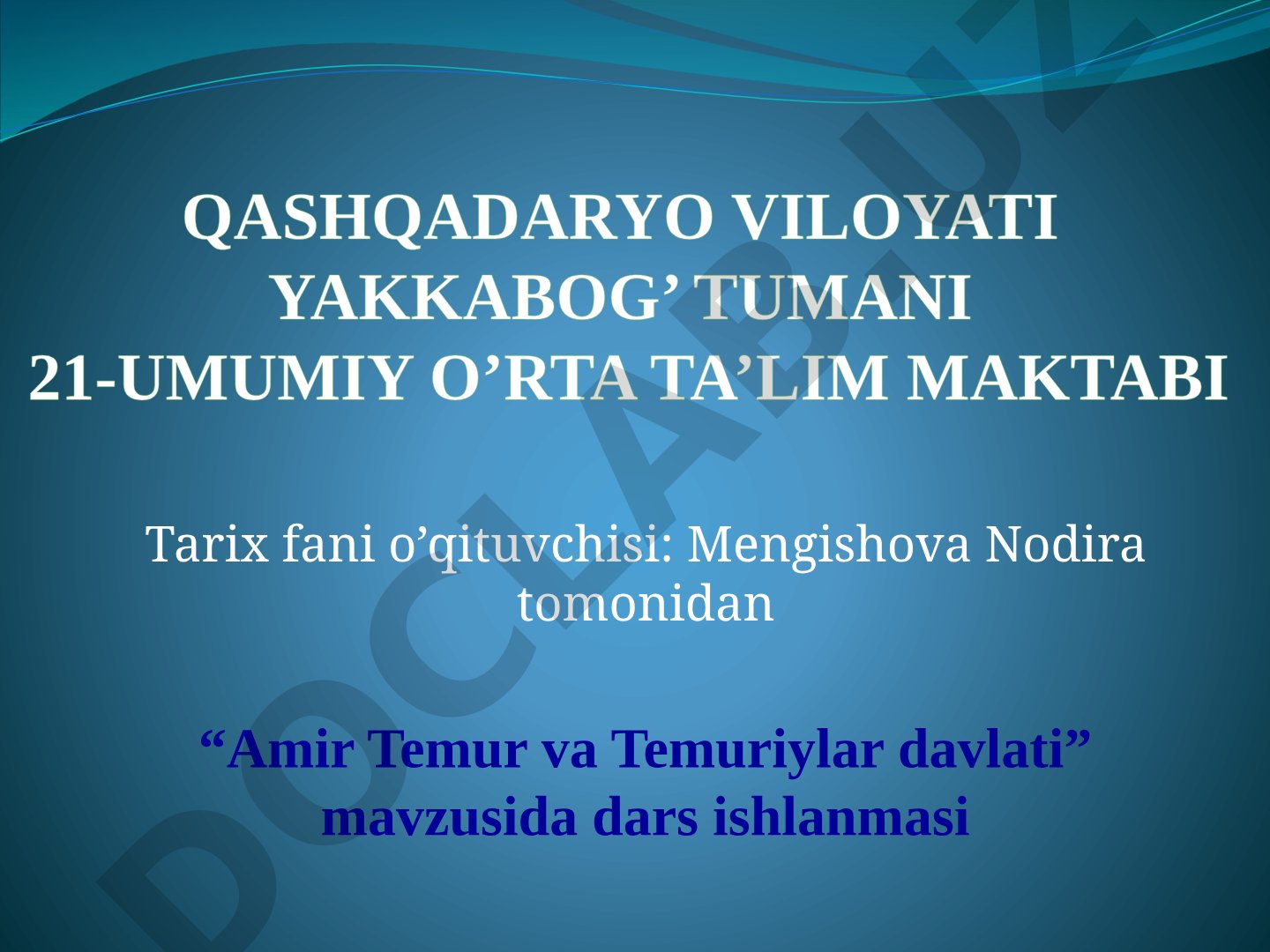 QASHQADARYO VILOYATI
YAKKABOG’ TUMANI
21-UMUMIY O’RTA TA’LIM MAKTABI

Tarix fani o’qituvchisi: Mengishova Nodira tomonidan

“Amir Temur va Temuriylar davlati” mavzusida dars ishlanmasi

DOCLAB.UZ